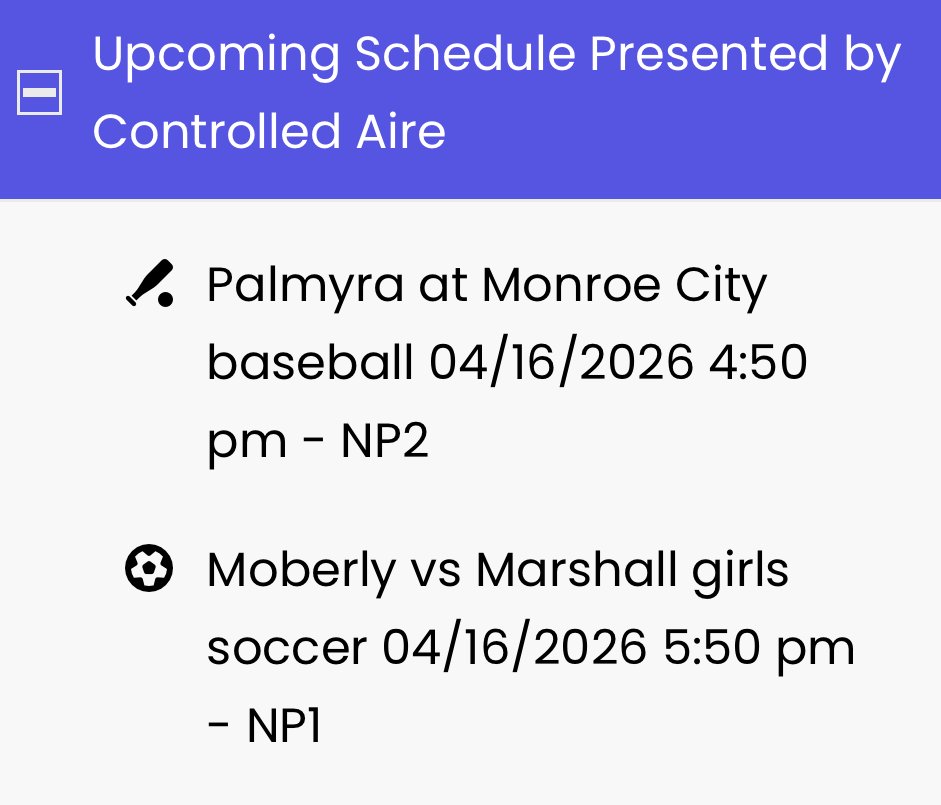 Upcoming Schedule Presented by Controlled Aire

Palmyra at Monroe City baseball 04/16/2026 4:50 pm - NP2

Moberly vs Marshall girls soccer 04/16/2026 5:50 pm - NP1